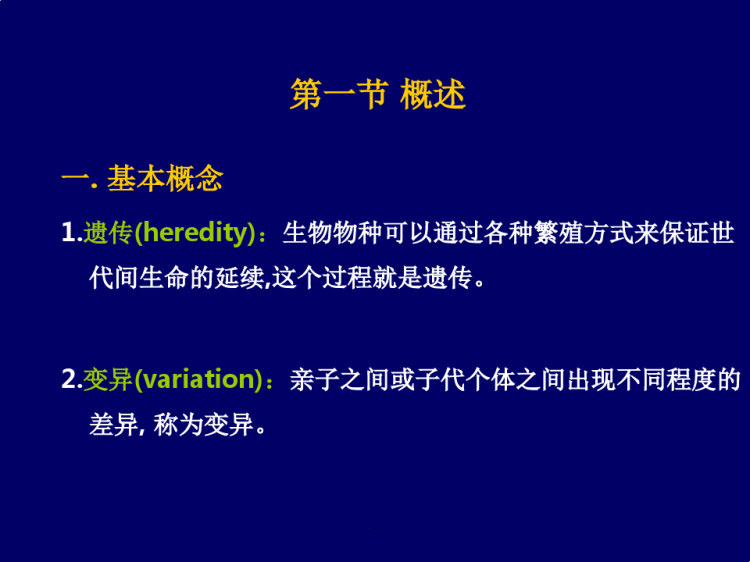 第一节 概述

一. 基本概念

1.遗传(heredity)：生物物种可以通过各种繁殖方式来保证世代间生命的延续,这个过程就是遗传。

2.变异(variation)：亲子之间或子代个体之间出现不同程度的差异, 称为变异。